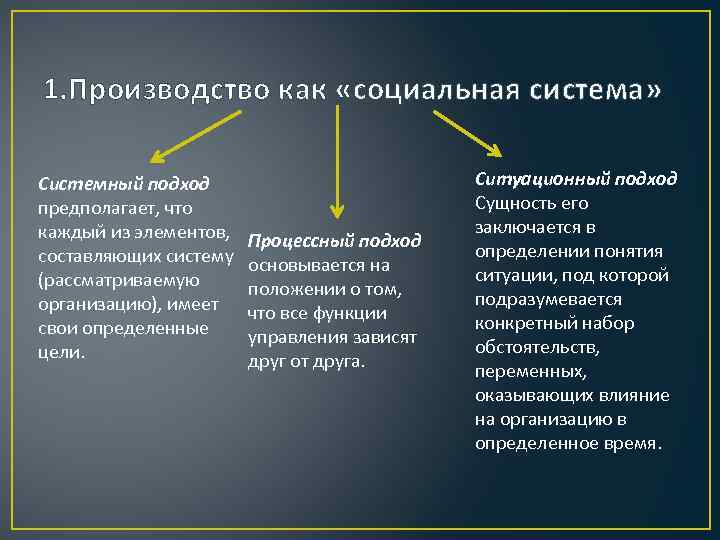 1.Производство как «социальная система»

Системный подход предполагает, что каждый из элементов, составляющих систему (рассматриваемую организацию), имеет свои определенные цели.

Процессный подход основывается на положении о том, что все функции управления зависят друг от друга.

Ситуационный подход Сущность его заключается в определении понятия ситуации, под которой подразумевается конкретный набор обстоятельств, переменных, оказывающих влияние на организацию в определенное время.